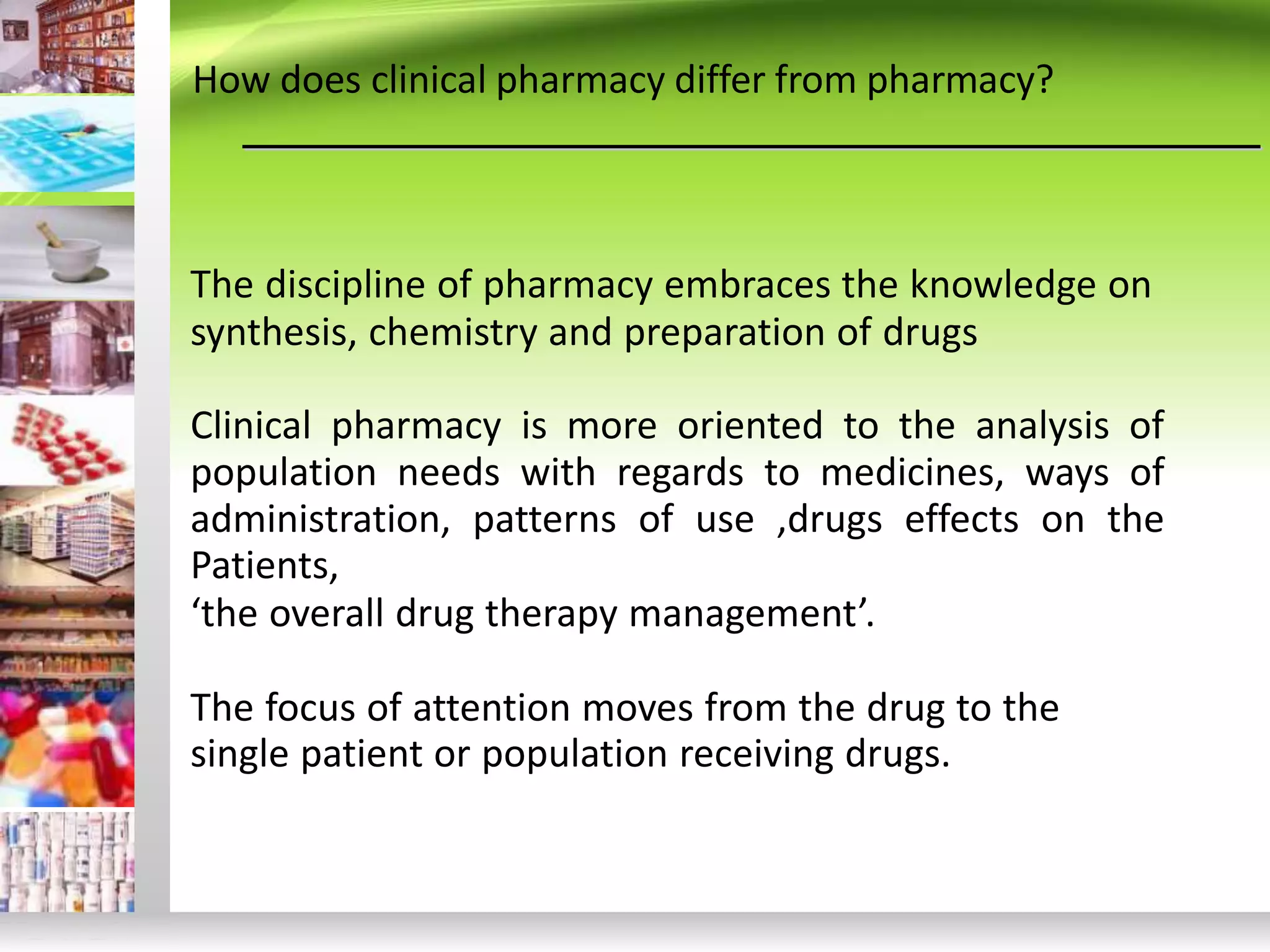 How does clinical pharmacy differ from pharmacy?

The discipline of pharmacy embraces the knowledge on synthesis, chemistry and preparation of drugs

Clinical pharmacy is more oriented to the analysis of population needs with regards to medicines, ways of administration, patterns of use ,drugs effects on the Patients,
‘the overall drug therapy management’.

The focus of attention moves from the drug to the single patient or population receiving drugs.